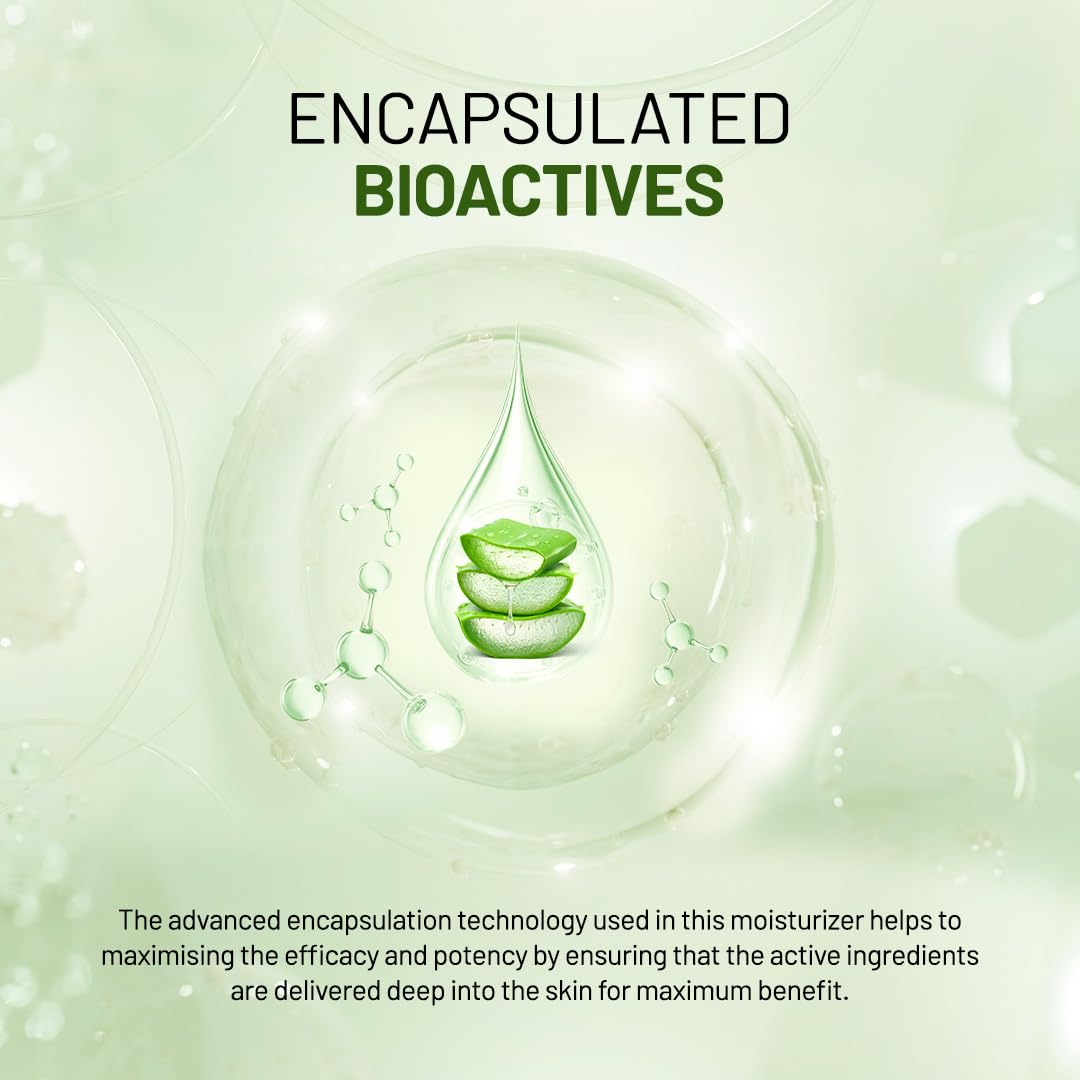 ENCAPSULATED
BIOACTIVES

The advanced encapsulation technology used in this moisturizer helps to maximising the efficacy and potency by ensuring that the active ingredients are delivered deep into the skin for maximum benefit.